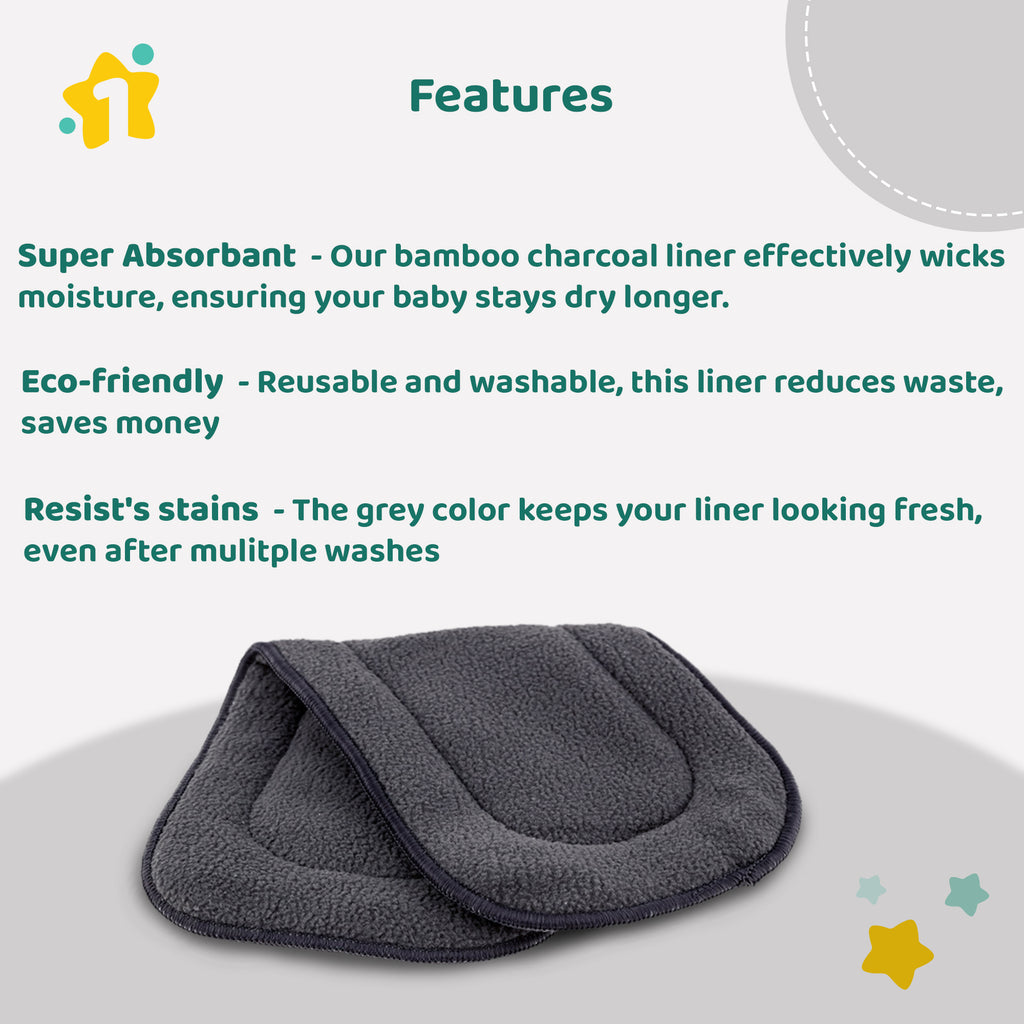 1

Features

Super Absorbant - Our bamboo charcoal liner effectively wicks moisture, ensuring your baby stays dry longer.

Eco-friendly - Reusable and washable, this liner reduces waste, saves money

Resist's stains - The grey color keeps your liner looking fresh, even after mulitple washes